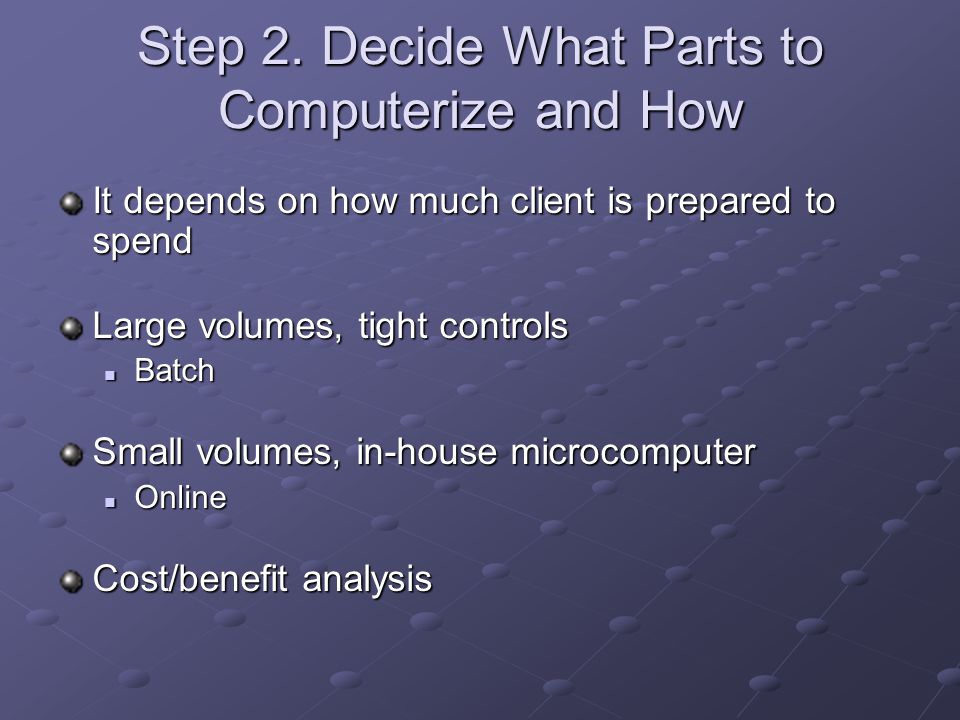 Step 2. Decide What Parts to Computerize and How

It depends on how much client is prepared to spend

Large volumes, tight controls
Batch

Small volumes, in-house microcomputer
Online

Cost/benefit analysis